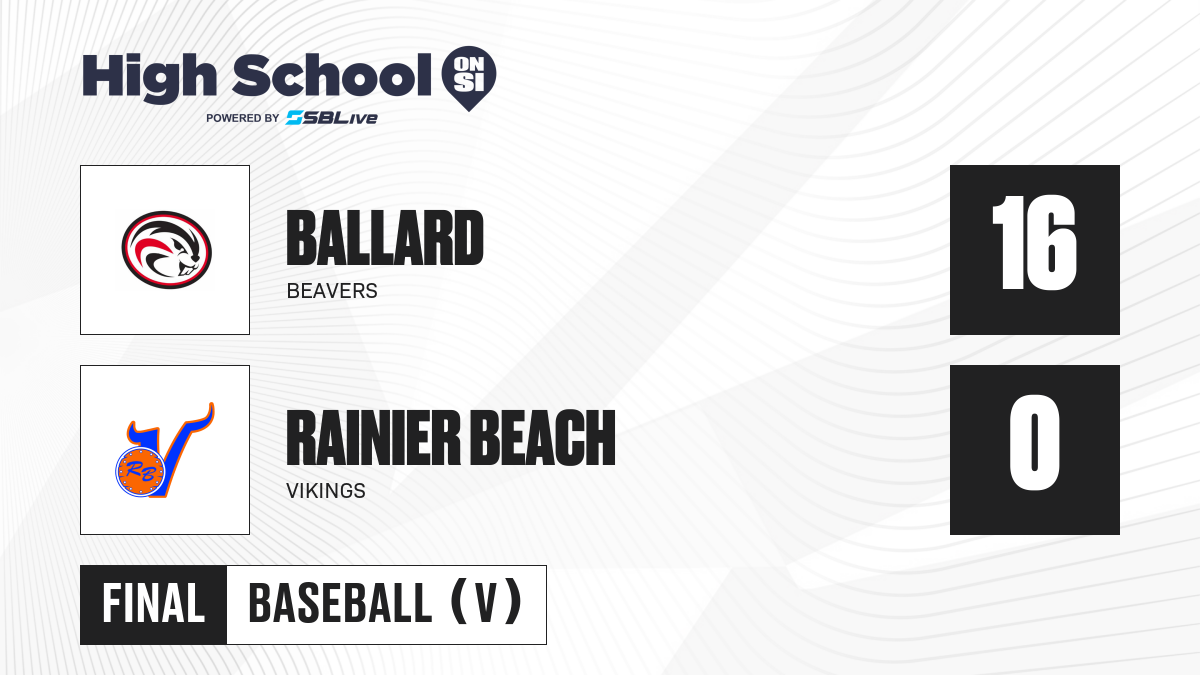 High School ON SI
POWERED BY SBLive

BALLARD
BEAVERS

16

RB

RAINIER BEACH
VIKINGS

0

FINAL BASEBALL (V)